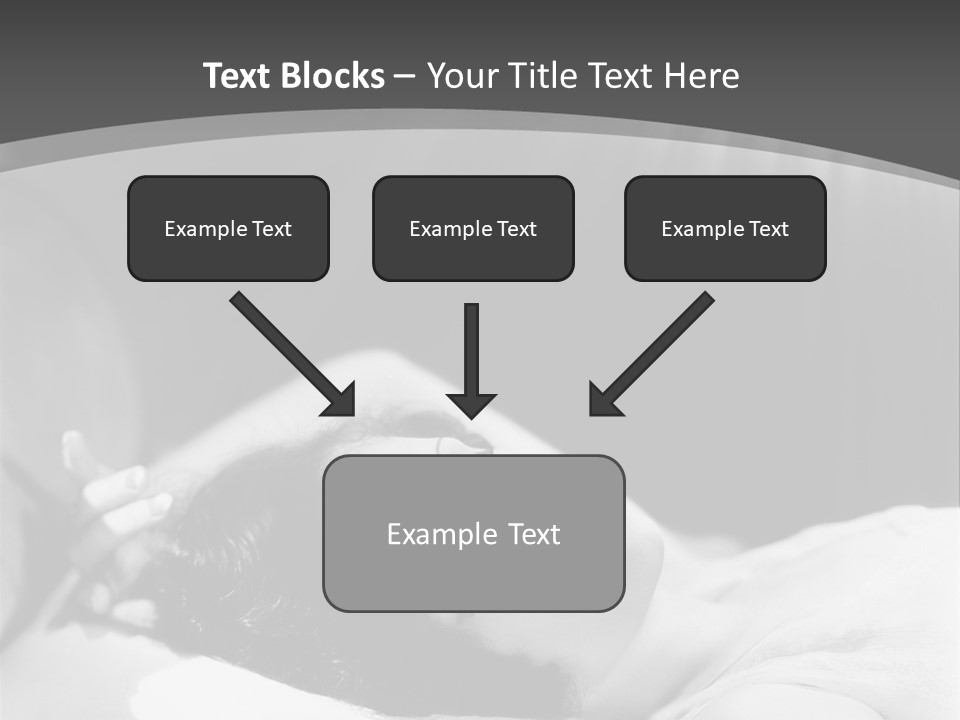 Text Blocks – Your Title Text Here

Example Text

Example Text

Example Text

Example Text